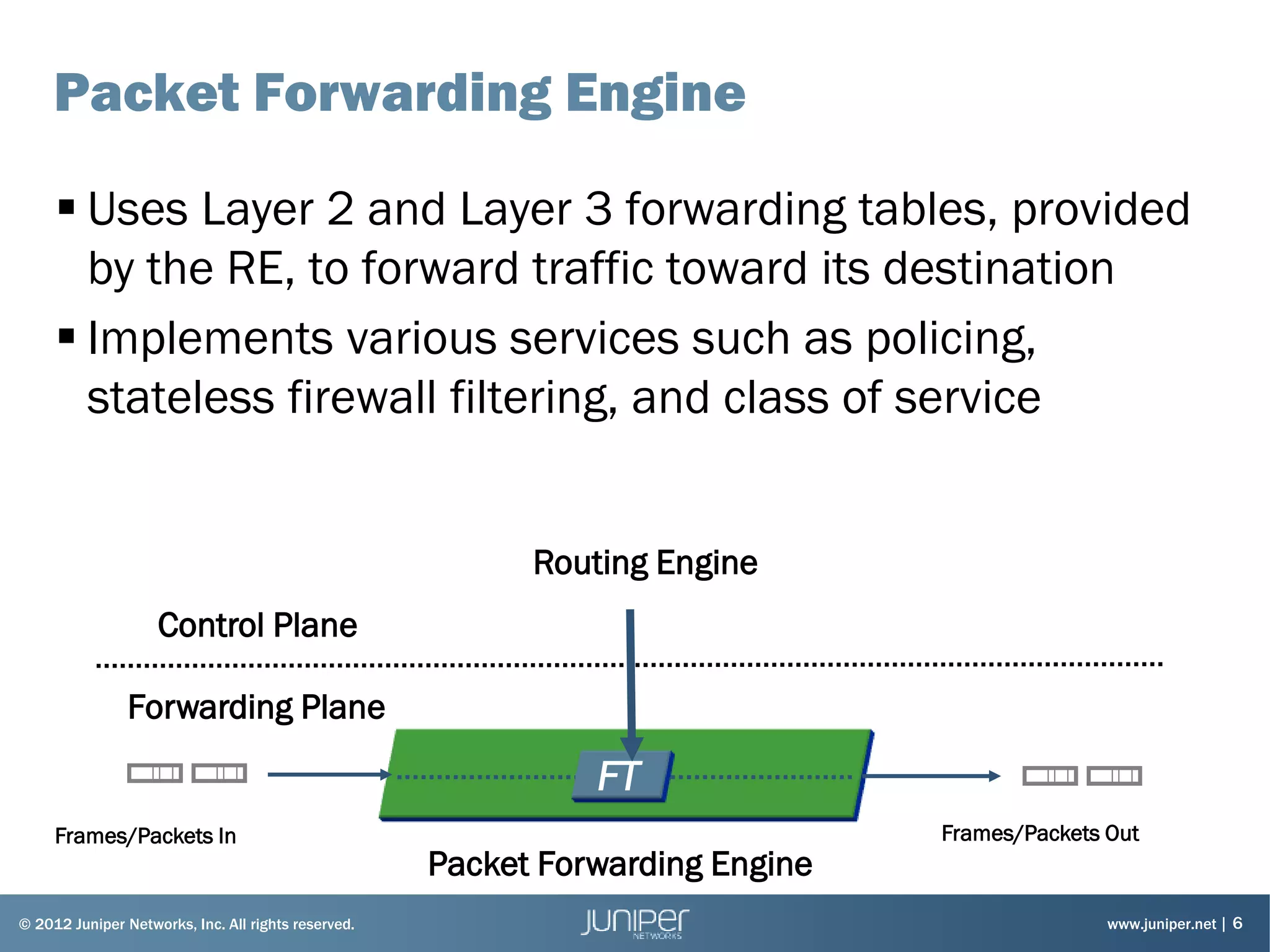 Packet Forwarding Engine

▪ Uses Layer 2 and Layer 3 forwarding tables, provided by the RE, to forward traffic toward its destination

▪ Implements various services such as policing, stateless firewall filtering, and class of service

Routing Engine

Control Plane

Forwarding Plane

FT

Frames/Packets In

Frames/Packets Out

Packet Forwarding Engine

© 2012 Juniper Networks, Inc. All rights reserved.

JUNIPER NETWORKS

www.juniper.net | 6